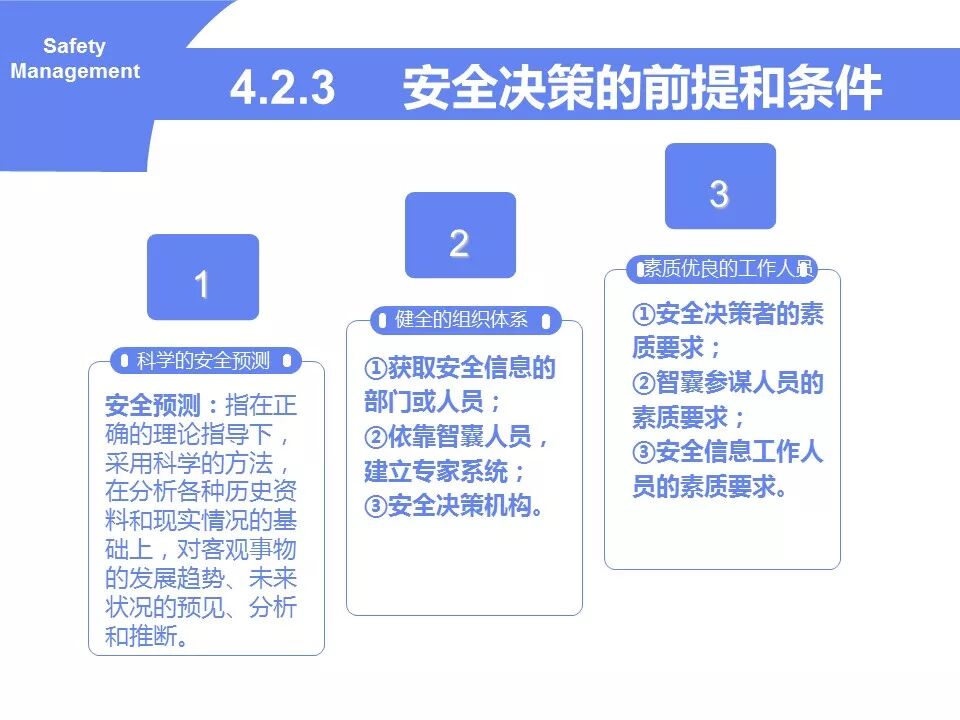 Safety Management

4.2.3 安全决策的前提和条件

1

科学的安全预测

安全预测：指在正确的理论指导下，采用科学的方法，在分析各种历史资料和现实情况的基础上，对客观事物的发展趋势、未来状况的预见、分析和推断。

2

健全的组织体系

①获取安全信息的部门或人员；
②依靠智囊人员，建立专家系统；
③安全决策机构。

3

素质优良的工作人员

①安全决策者的素质要求；
②智囊参谋人员的素质要求；
③安全信息工作人员的素质要求。